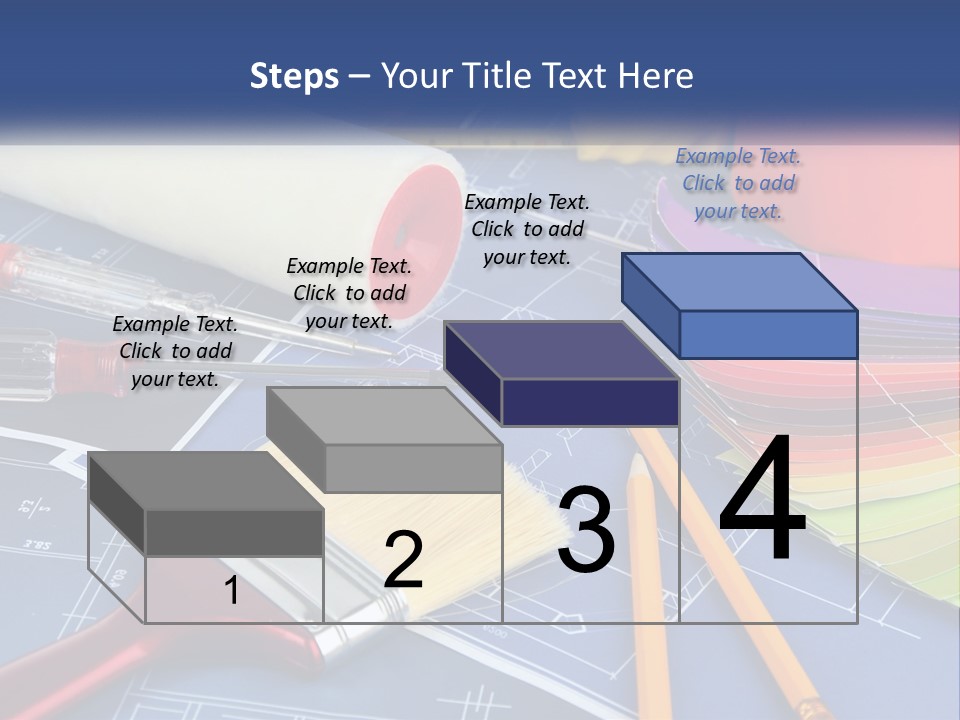 Steps – Your Title Text Here

Example Text. Click to add your text.

Example Text. Click to add your text.

Example Text. Click to add your text.

Example Text. Click to add your text.

1

2

3

4